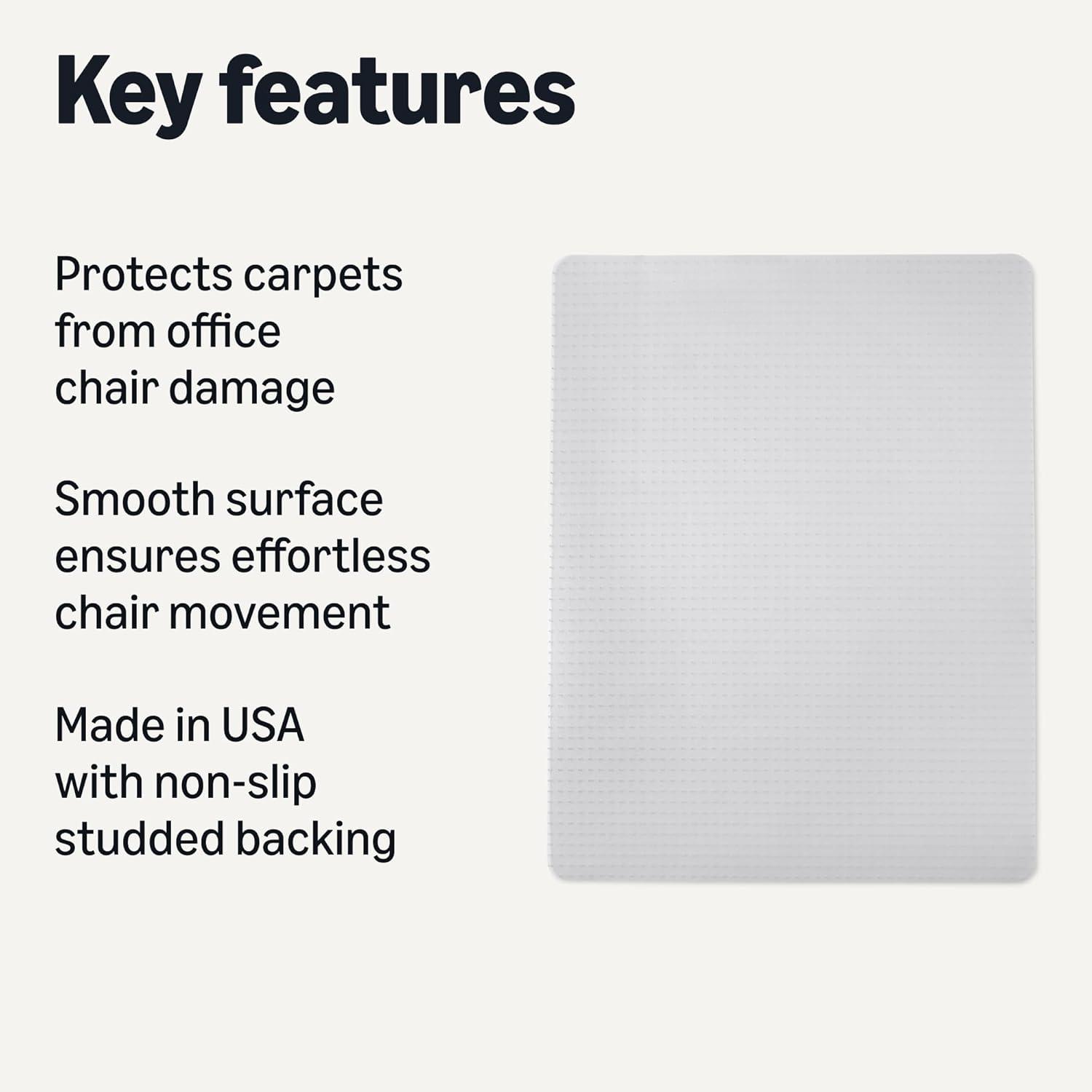 Key features

Protects carpets from office chair damage

Smooth surface ensures effortless chair movement

Made in USA with non-slip studded backing